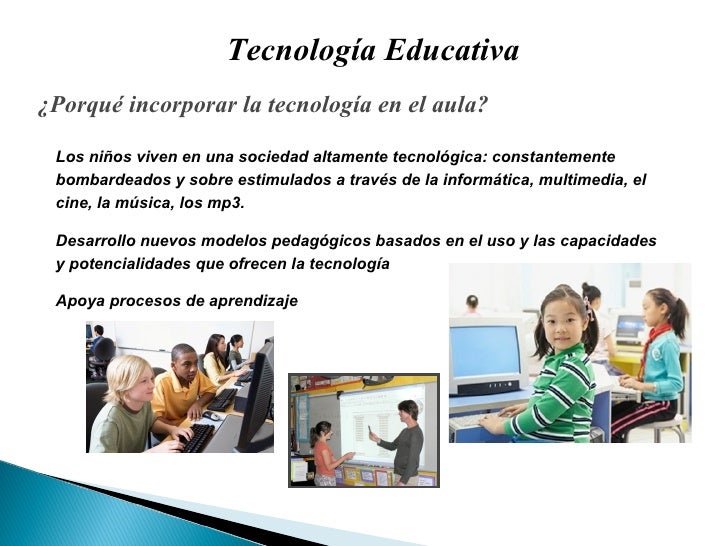 Tecnología Educativa

¿Porqué incorporar la tecnología en el aula?

Los niños viven en una sociedad altamente tecnológica: constantemente bombardeados y sobre estimulados a través de la informática, multimedia, el cine, la música, los mp3.

Desarrollo nuevos modelos pedagógicos basados en el uso y las capacidades y potencialidades que ofrecen la tecnología

Apoya procesos de aprendizaje